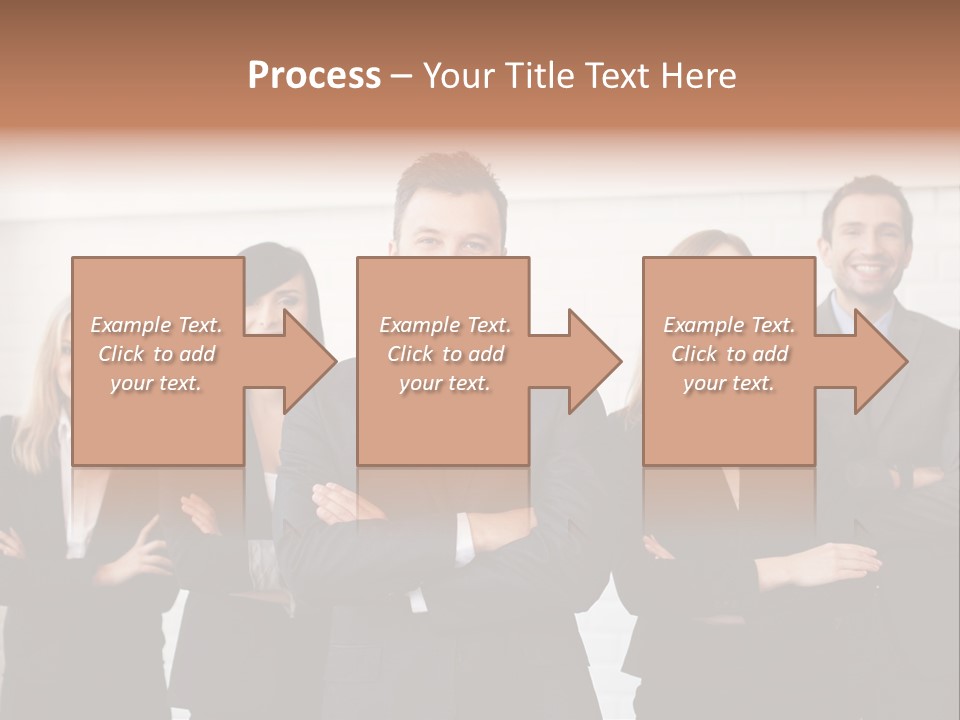 Process – Your Title Text Here

Example Text. Click to add your text.

Example Text. Click to add your text.

Example Text. Click to add your text.